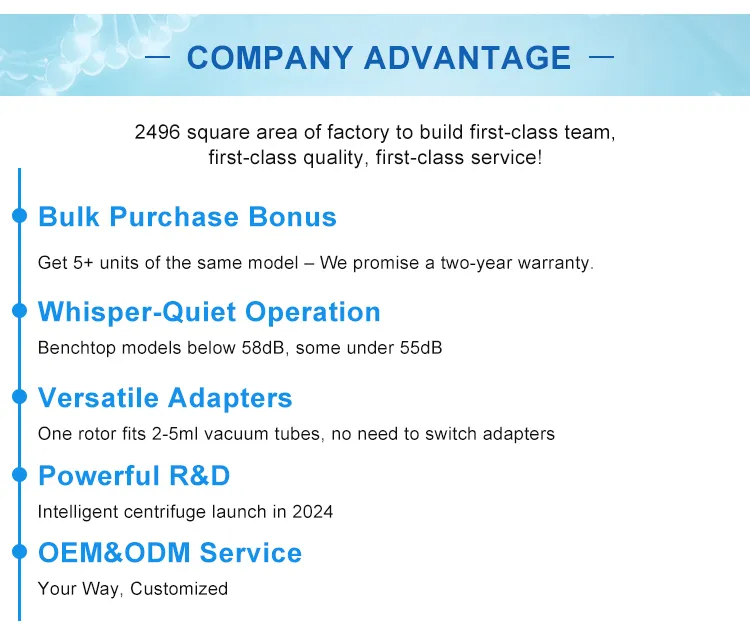 — COMPANY ADVANTAGE —

2496 square area of factory to build first-class team, first-class quality, first-class service!

Bulk Purchase Bonus

Get 5+ units of the same model – We promise a two-year warranty.

Whisper-Quiet Operation

Benchtop models below 58dB, some under 55dB

Versatile Adapters

One rotor fits 2-5ml vacuum tubes, no need to switch adapters

Powerful R&D

Intelligent centrifuge launch in 2024

OEM&ODM Service

Your Way, Customized